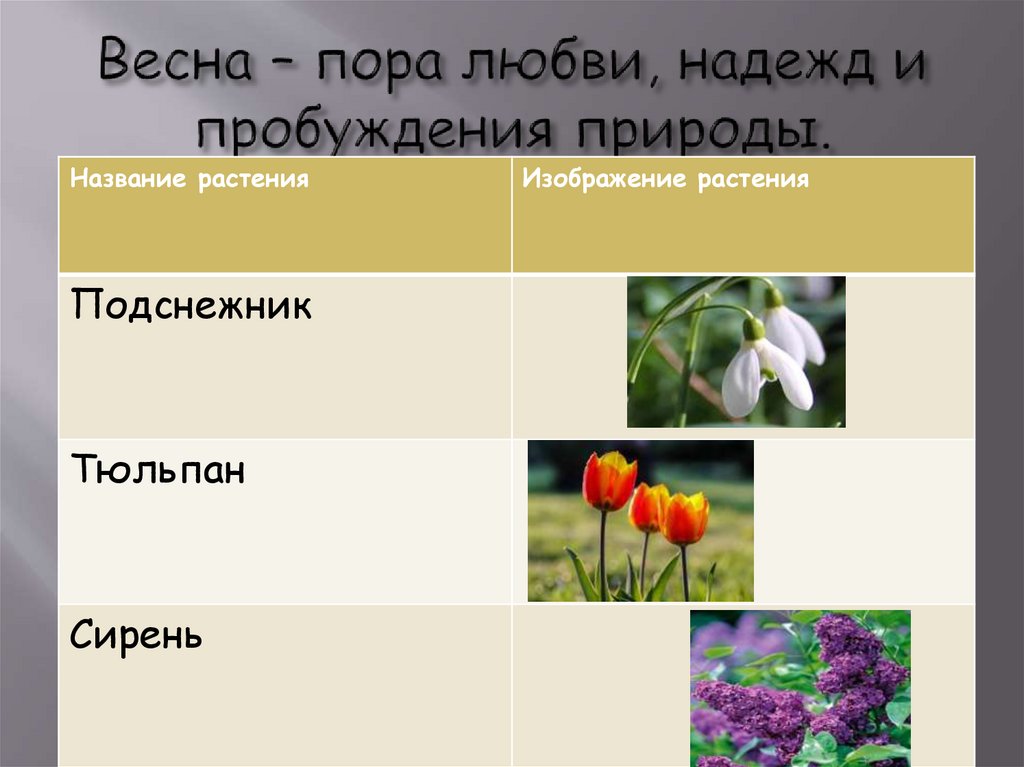 Весна – пора любви, надежд и пробуждения природы.

| Название растения | Изображение растения |
|---|---|
| Подснежник | |
| Тюльпан | |
| Сирень | |